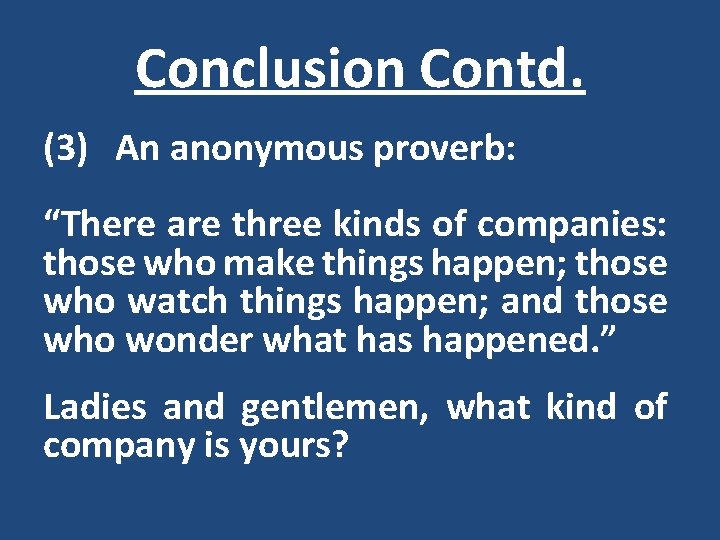 Conclusion Contd.

(3) An anonymous proverb:

“There are three kinds of companies: those who make things happen; those who watch things happen; and those who wonder what has happened.”

Ladies and gentlemen, what kind of company is yours?